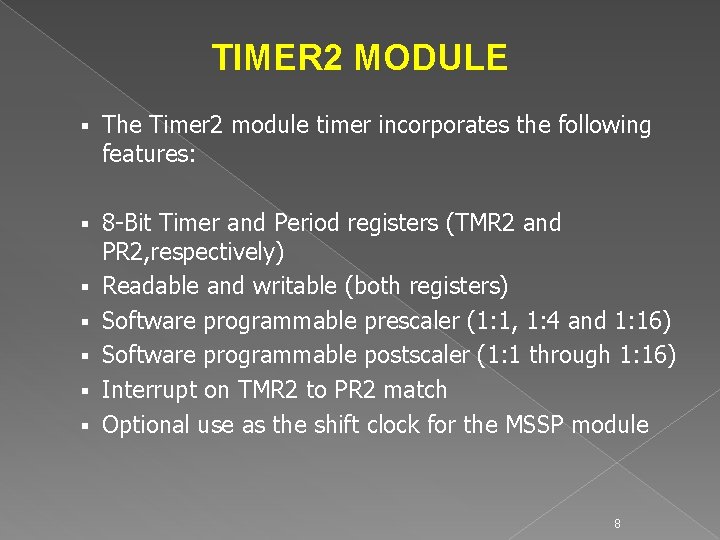 TIMER2 MODULE

▪ The Timer2 module timer incorporates the following features:

▪ 8-Bit Timer and Period registers (TMR2 and PR2,respectively)
▪ Readable and writable (both registers)
▪ Software programmable prescaler (1:1, 1:4 and 1:16)
▪ Software programmable postscaler (1:1 through 1:16)
▪ Interrupt on TMR2 to PR2 match
▪ Optional use as the shift clock for the MSSP module

8